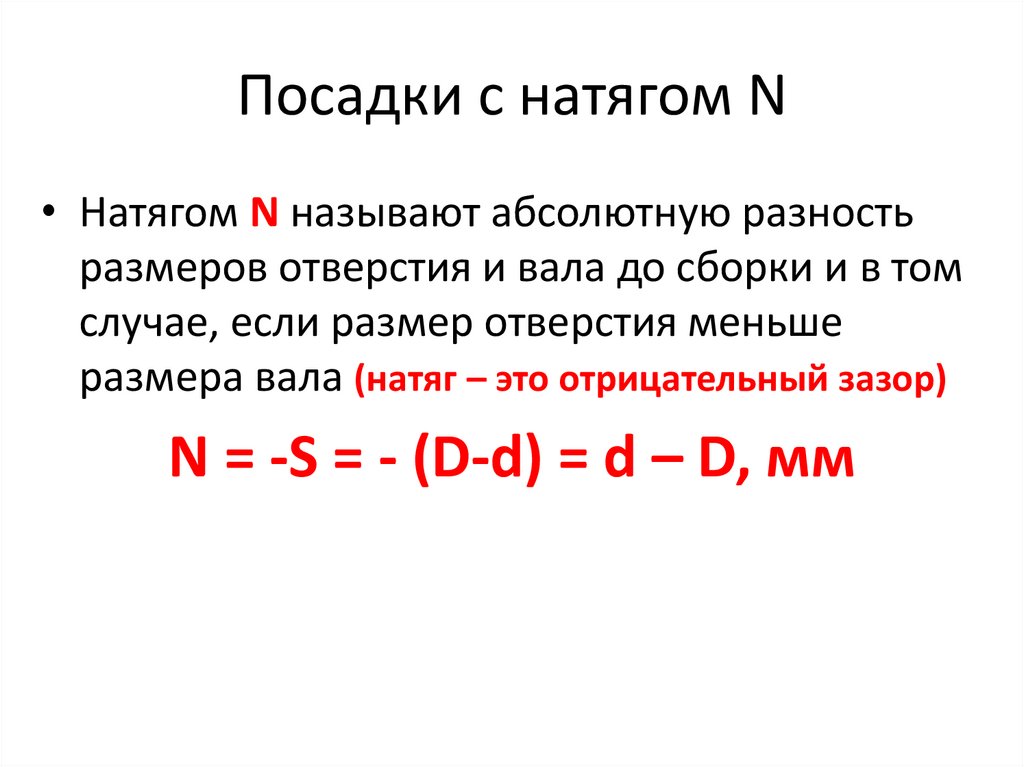 Посадки с натягом N

• Натягом N называют абсолютную разность размеров отверстия и вала до сборки и в том случае, если размер отверстия меньше размера вала (натяг – это отрицательный зазор)

N = -S = - (D-d) = d – D, мм